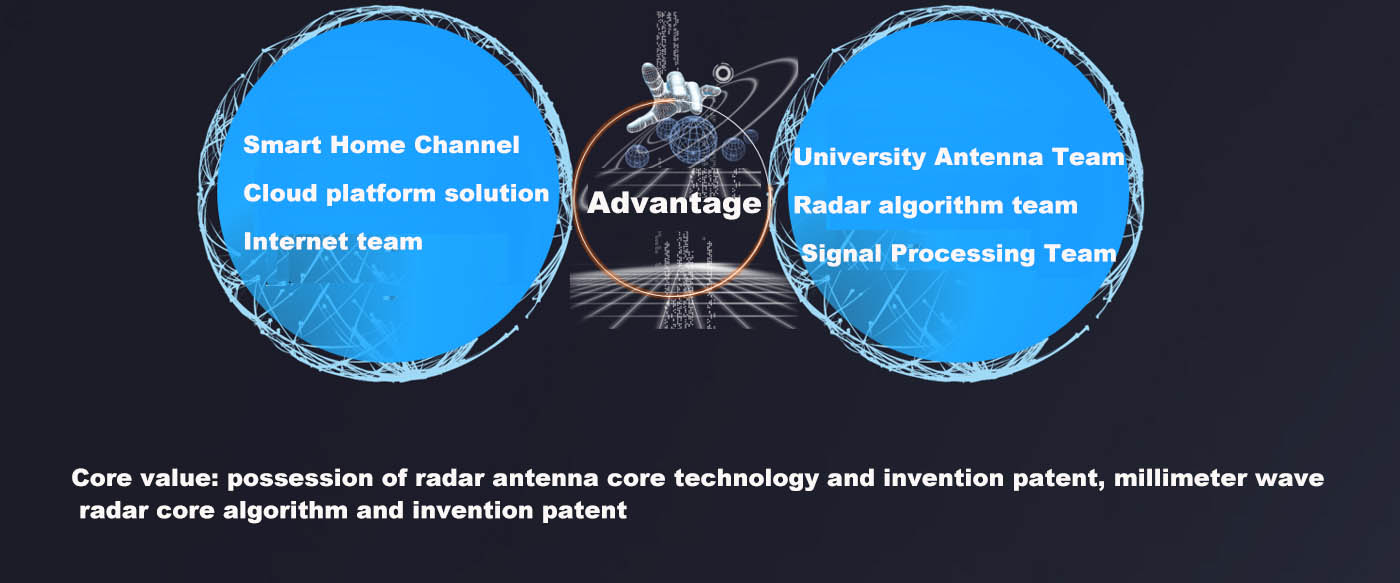 Smart Home Channel
Cloud platform solution
Internet team

Advantage

University Antenna Team
Radar algorithm team
Signal Processing Team

Core value: possession of radar antenna core technology and invention patent, millimeter wave radar core algorithm and invention patent